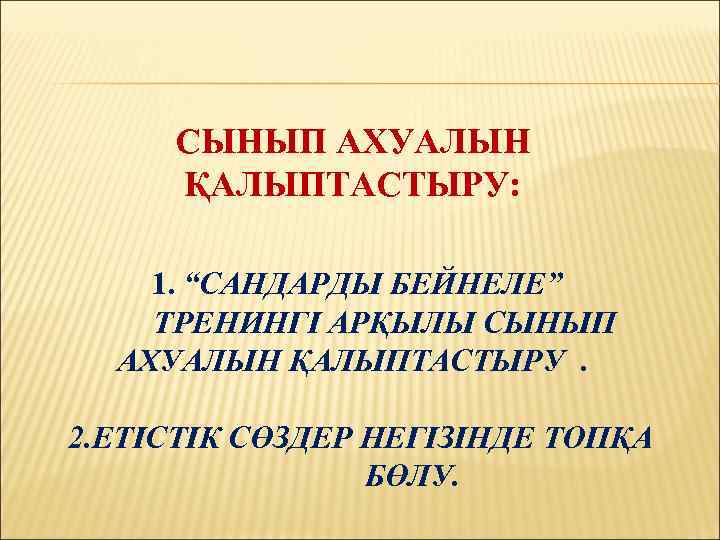 СЫНЫП АХУАЛЫН ҚАЛЫПТАСТЫРУ:

1. “САНДАРДЫ БЕЙНЕЛЕ” ТРЕНИНГІ АРҚЫЛЫ СЫНЫП АХУАЛЫН ҚАЛЫПТАСТЫРУ .

2.ЕТІСТІК СӨЗДЕР НЕГІЗІНДЕ ТОПҚА БӨЛУ.